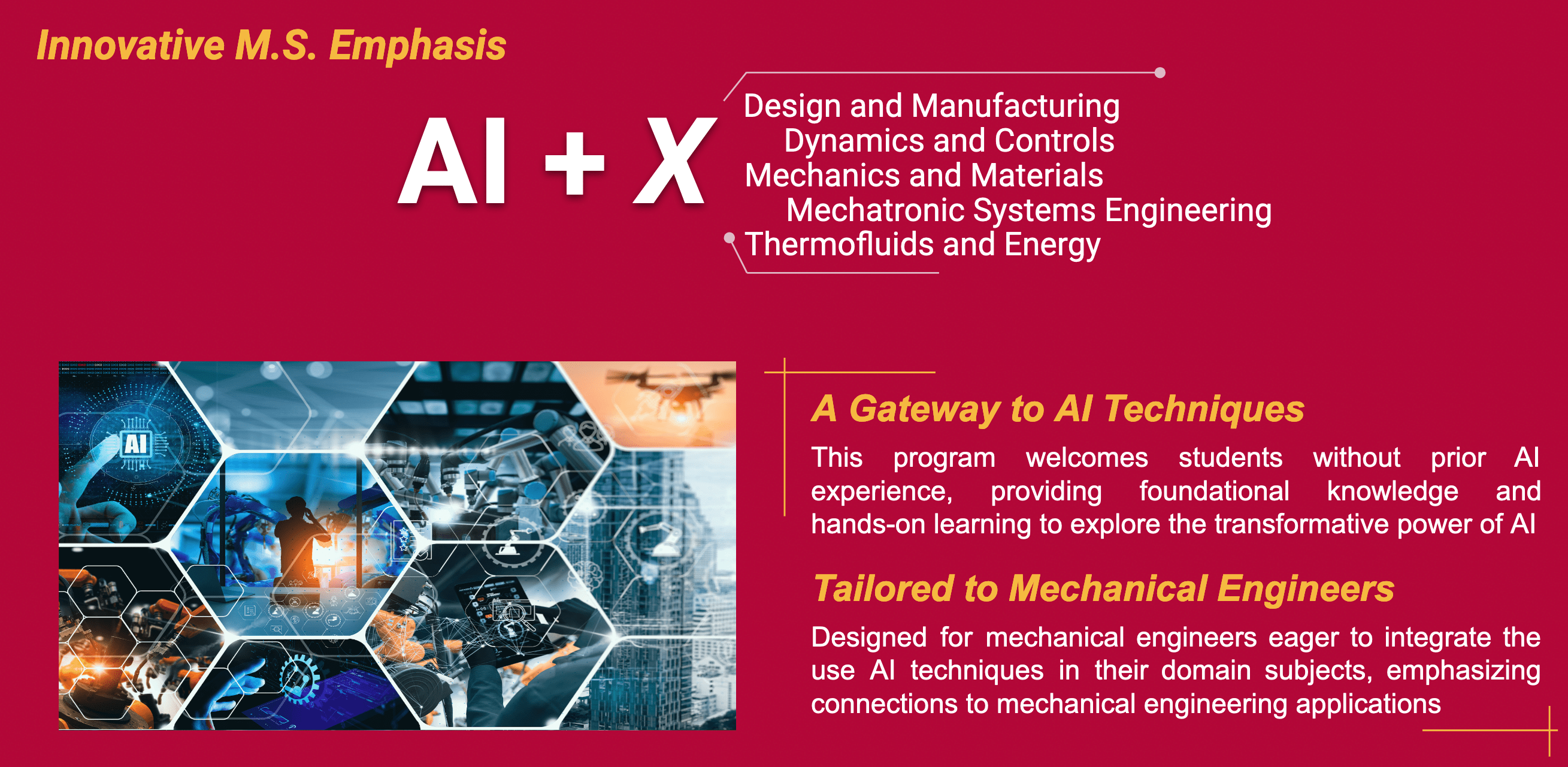 Innovative M.S. Emphasis

AI + X

Design and Manufacturing
Dynamics and Controls
Mechanics and Materials
Mechatronic Systems Engineering
Thermofluids and Energy

AI

A Gateway to AI Techniques

This program welcomes students without prior AI experience, providing foundational knowledge and hands-on learning to explore the transformative power of AI

Tailored to Mechanical Engineers

Designed for mechanical engineers eager to integrate the use AI techniques in their domain subjects, emphasizing connections to mechanical engineering applications